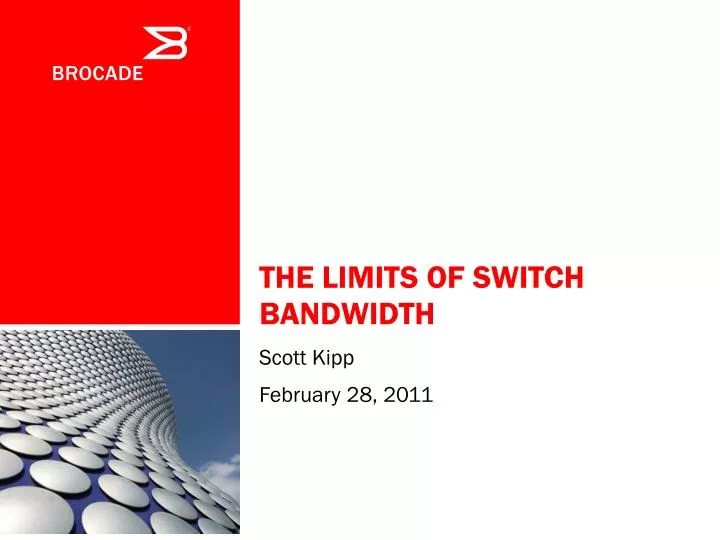 BROCADE

THE LIMITS OF SWITCH BANDWIDTH

Scott Kipp

February 28, 2011